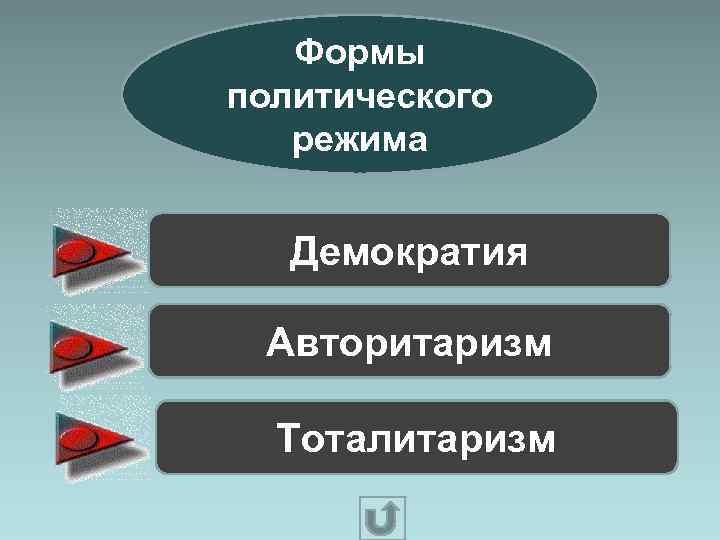 Формы политического режима

Демократия

Авторитаризм

Тоталитаризм